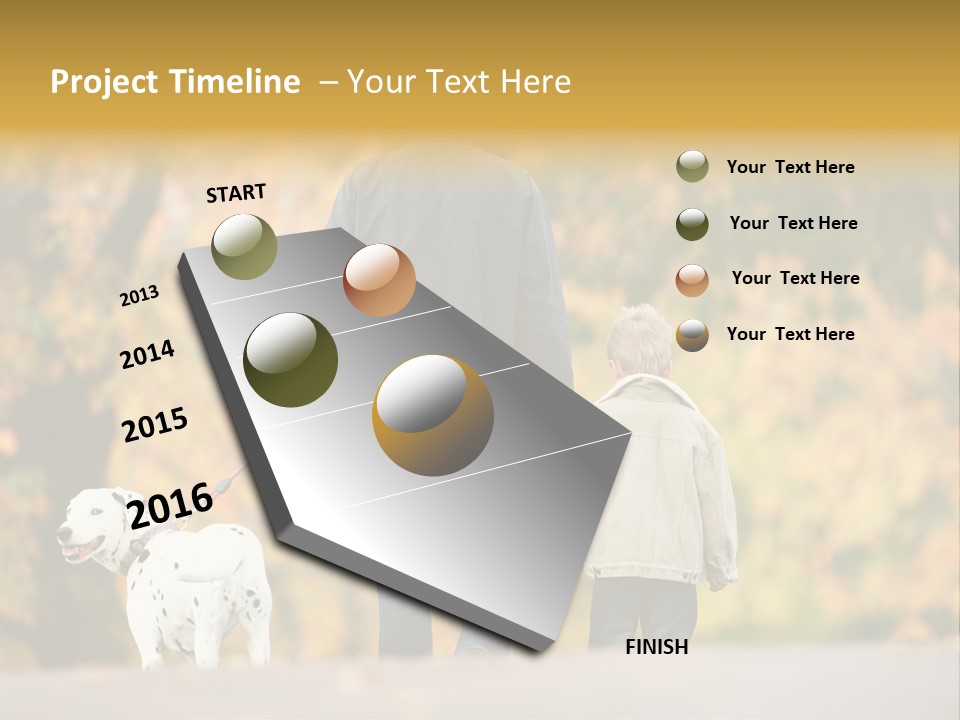 Project Timeline – Your Text Here

START

2013

2014

2015

2016

FINISH

Your Text Here

Your Text Here

Your Text Here

Your Text Here